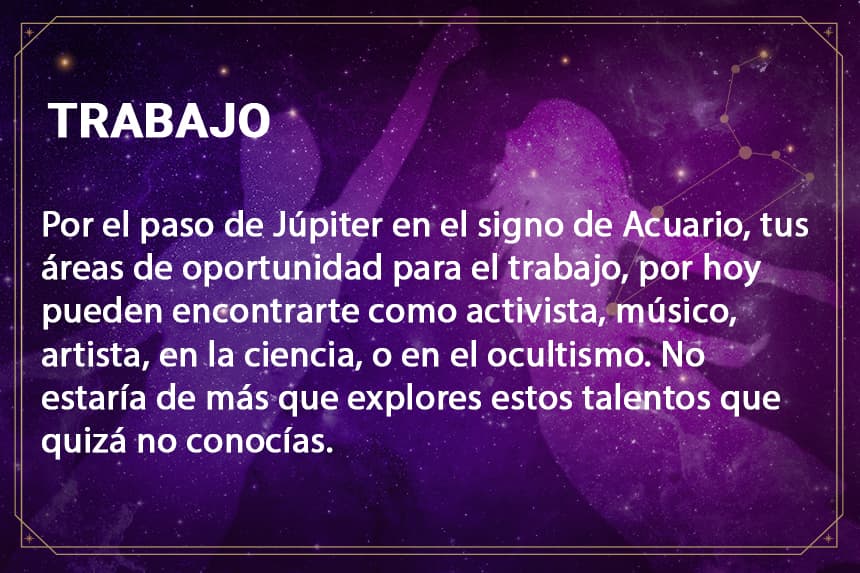 TRABAJO

Por el paso de Júpiter en el signo de Acuario, tus áreas de oportunidad para el trabajo, por hoy pueden encontrarte como activista, músico, artista, en la ciencia, o en el ocultismo. No estaría de más que explores estos talentos que quizá no conocías.